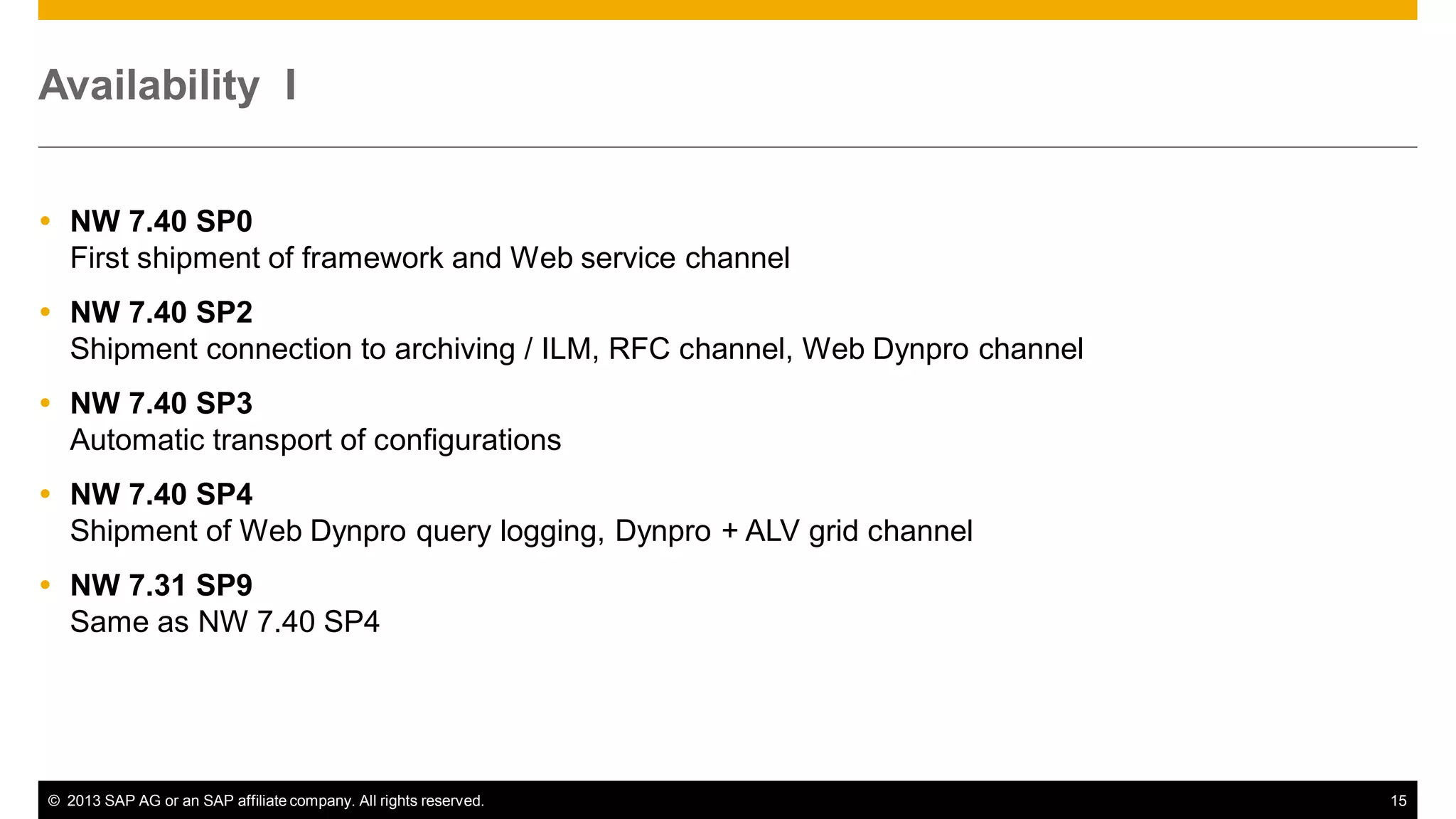 Availability I

• NW 7.40 SP0
First shipment of framework and Web service channel

• NW 7.40 SP2
Shipment connection to archiving / ILM, RFC channel, Web Dynpro channel

• NW 7.40 SP3
Automatic transport of configurations

• NW 7.40 SP4
Shipment of Web Dynpro query logging, Dynpro + ALV grid channel

• NW 7.31 SP9
Same as NW 7.40 SP4

© 2013 SAP AG or an SAP affiliate company. All rights reserved.

15